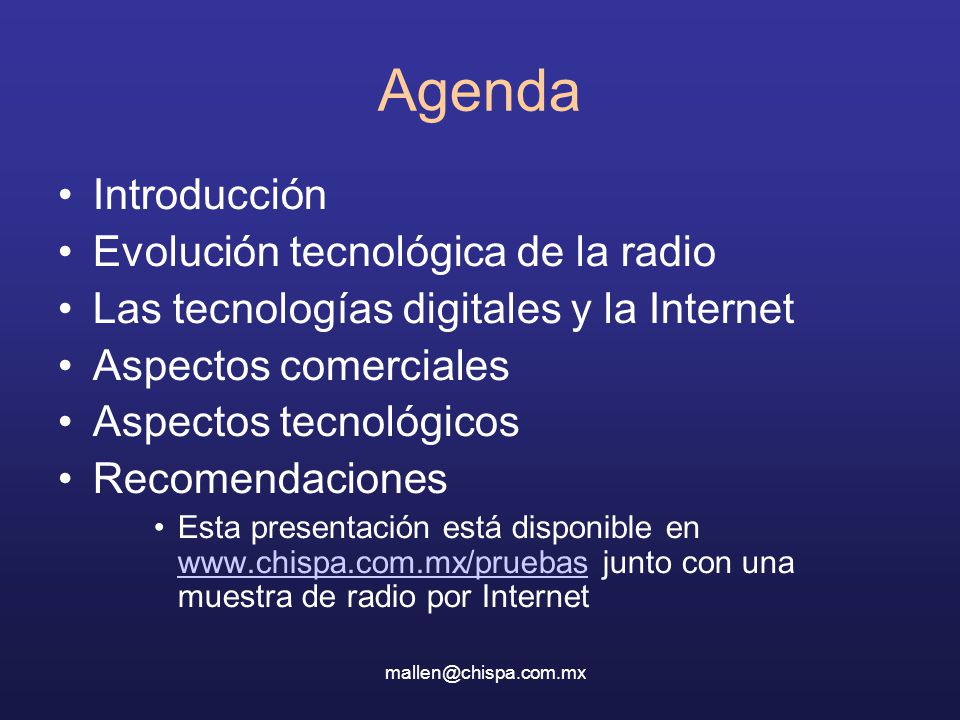 Agenda

• Introducción
• Evolución tecnológica de la radio
• Las tecnologías digitales y la Internet
• Aspectos comerciales
• Aspectos tecnológicos
• Recomendaciones
  • Esta presentación está disponible en www.chispa.com.mx/pruebas junto con una muestra de radio por Internet

mallen@chispa.com.mx